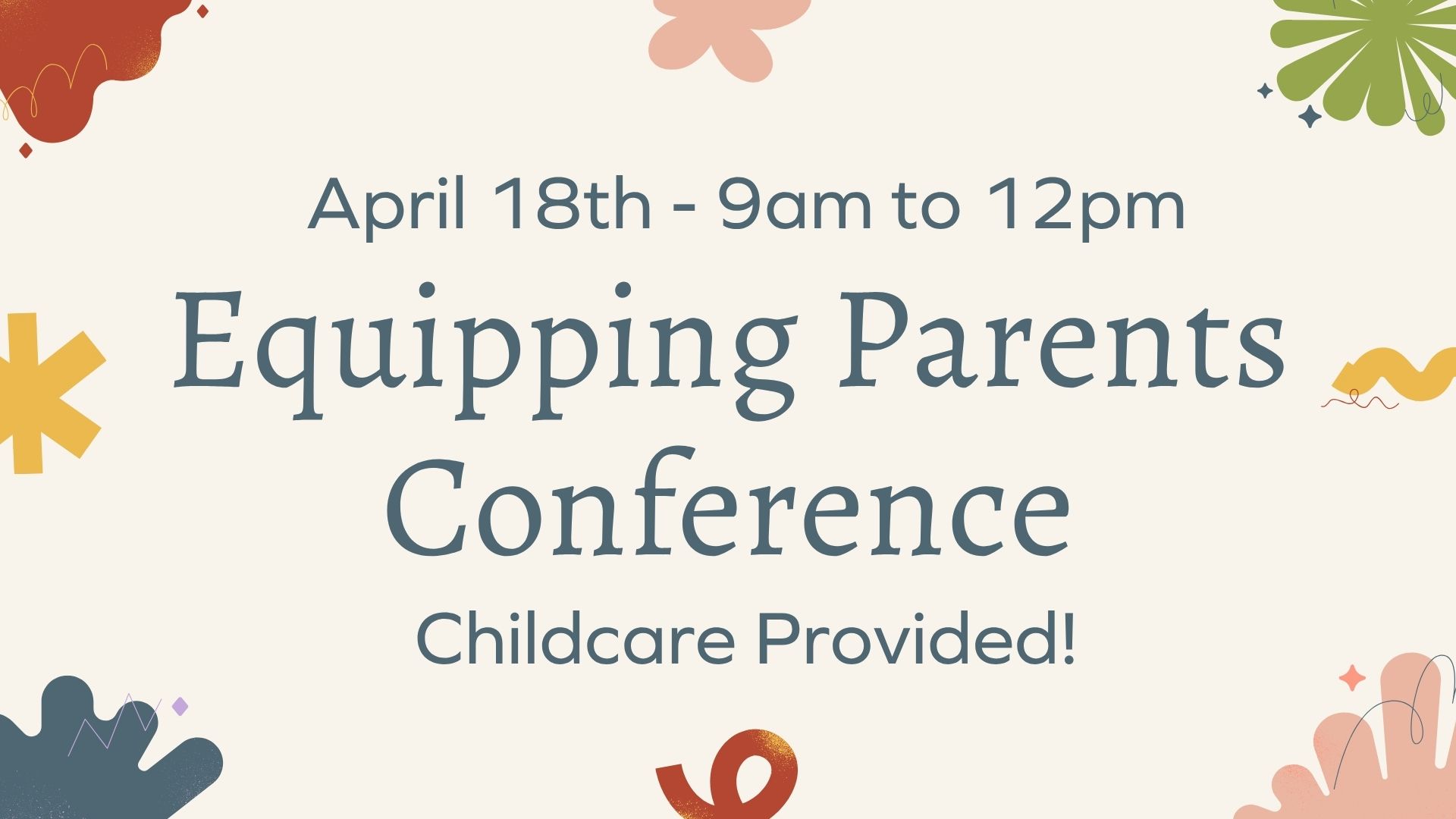 April 18th - 9am to 12pm

Equipping Parents Conference

Childcare Provided!